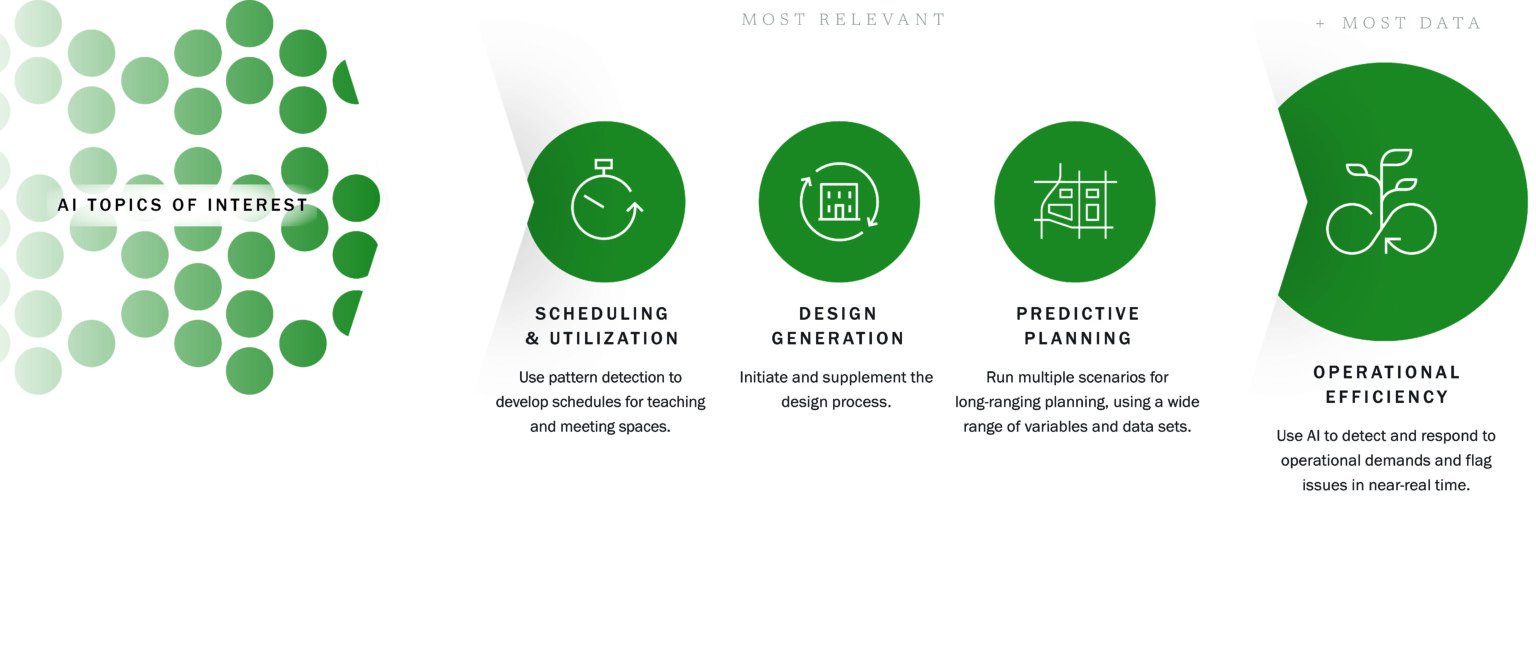 AI TOPICS OF INTEREST

MOST RELEVANT

SCHEDULING & UTILIZATION

Use pattern detection to develop schedules for teaching and meeting spaces.

DESIGN GENERATION

Initiate and supplement the design process.

PREDICTIVE PLANNING

Run multiple scenarios for long-ranging planning, using a wide range of variables and data sets.

+ MOST DATA

OPERATIONAL EFFICIENCY

Use AI to detect and respond to operational demands and flag issues in near-real time.